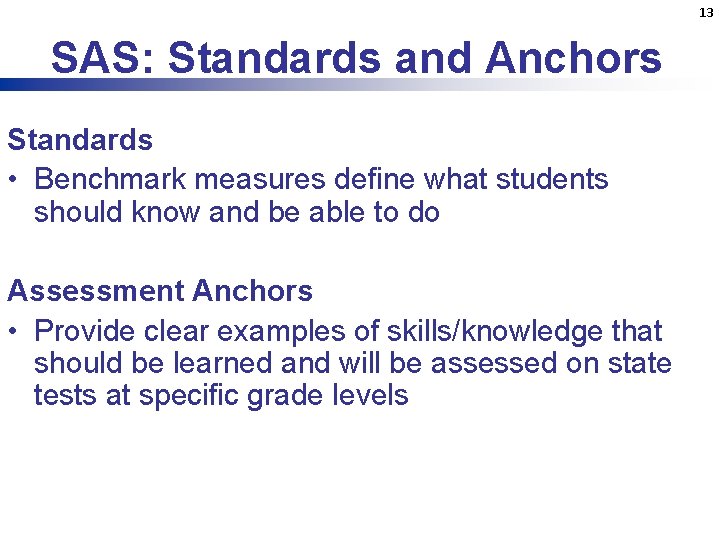 13

SAS: Standards and Anchors

Standards

• Benchmark measures define what students should know and be able to do

Assessment Anchors

• Provide clear examples of skills/knowledge that should be learned and will be assessed on state tests at specific grade levels